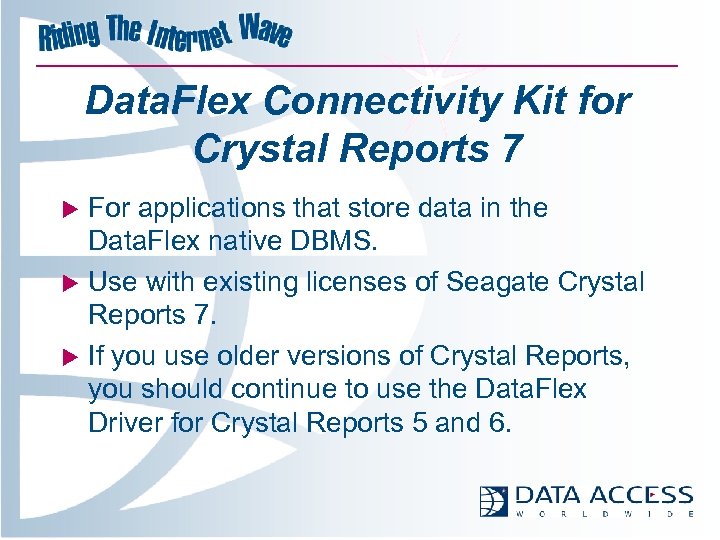 Riding The Internet Wave

DataFlex Connectivity Kit for Crystal Reports 7

For applications that store data in the DataFlex native DBMS.

Use with existing licenses of Seagate Crystal Reports 7.

If you use older versions of Crystal Reports, you should continue to use the DataFlex Driver for Crystal Reports 5 and 6.

DATA ACCESS
WORLDWIDE